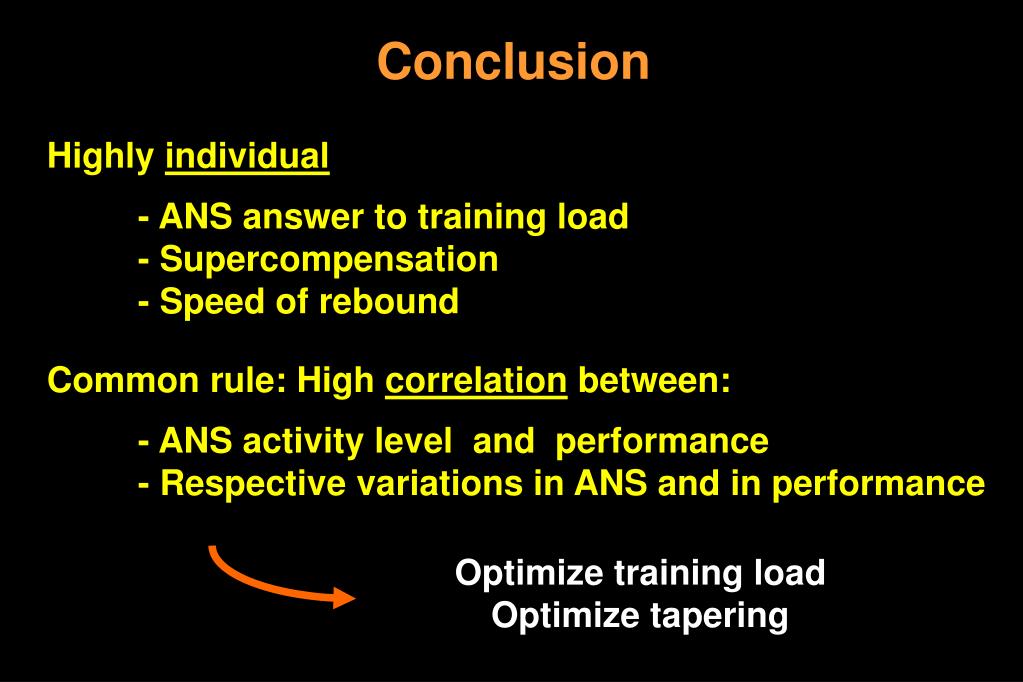 Conclusion

Highly individual

- ANS answer to training load
- Supercompensation
- Speed of rebound

Common rule: High correlation between:

- ANS activity level and performance
- Respective variations in ANS and in performance

Optimize training load
Optimize tapering